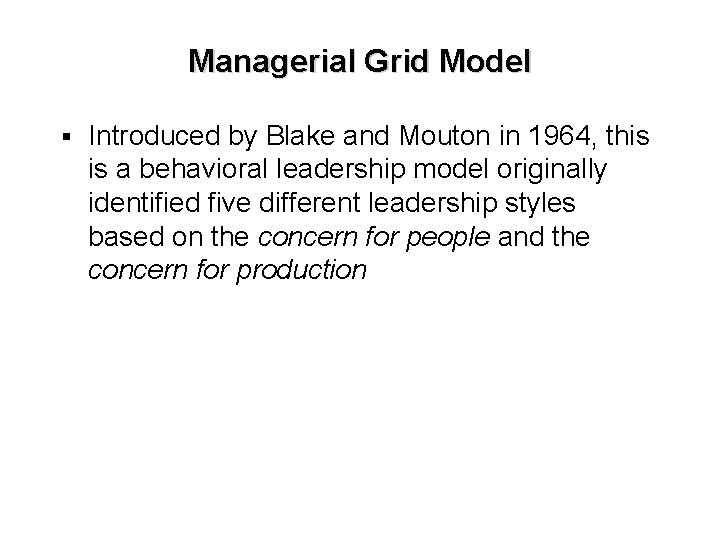 Managerial Grid Model

▪ Introduced by Blake and Mouton in 1964, this is a behavioral leadership model originally identified five different leadership styles based on the concern for people and the concern for production